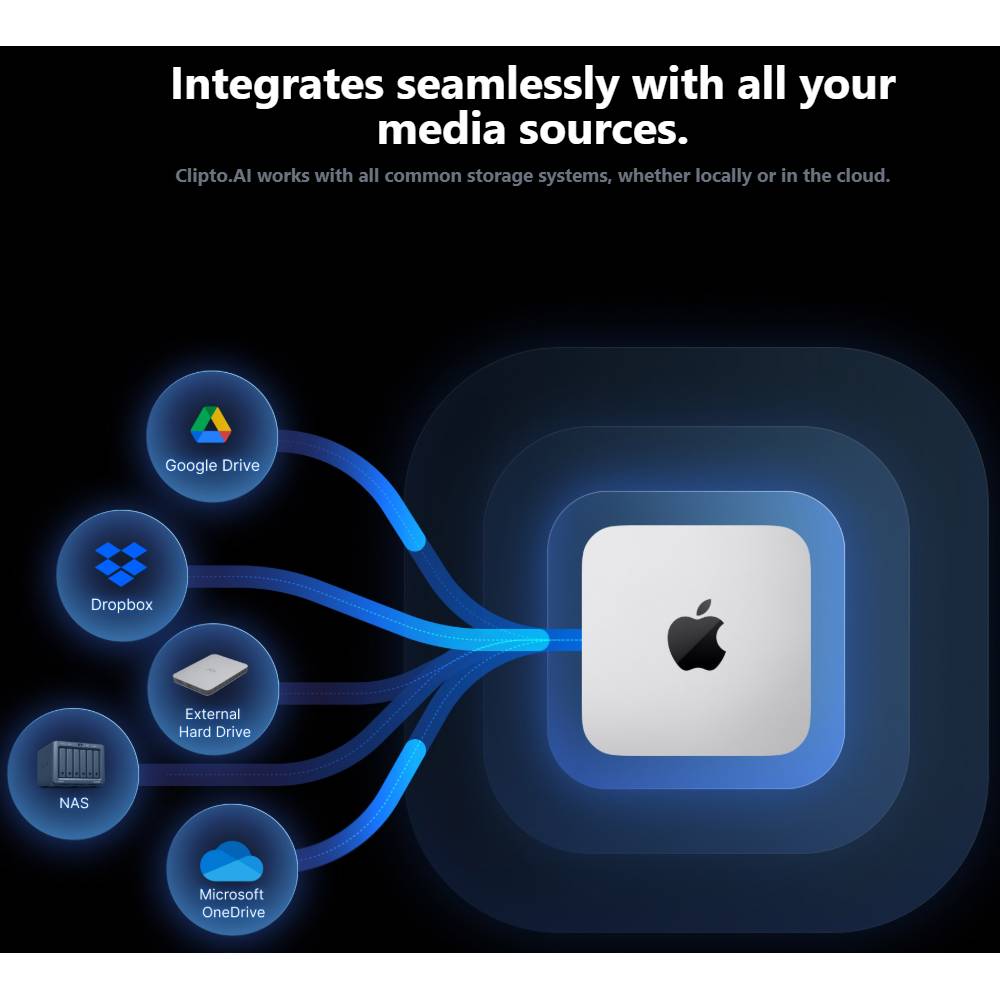 Integrates seamlessly with all your media sources.

Clipto.AI works with all common storage systems, whether locally or in the cloud.

Google Drive

Dropbox

External Hard Drive

NAS

Microsoft OneDrive